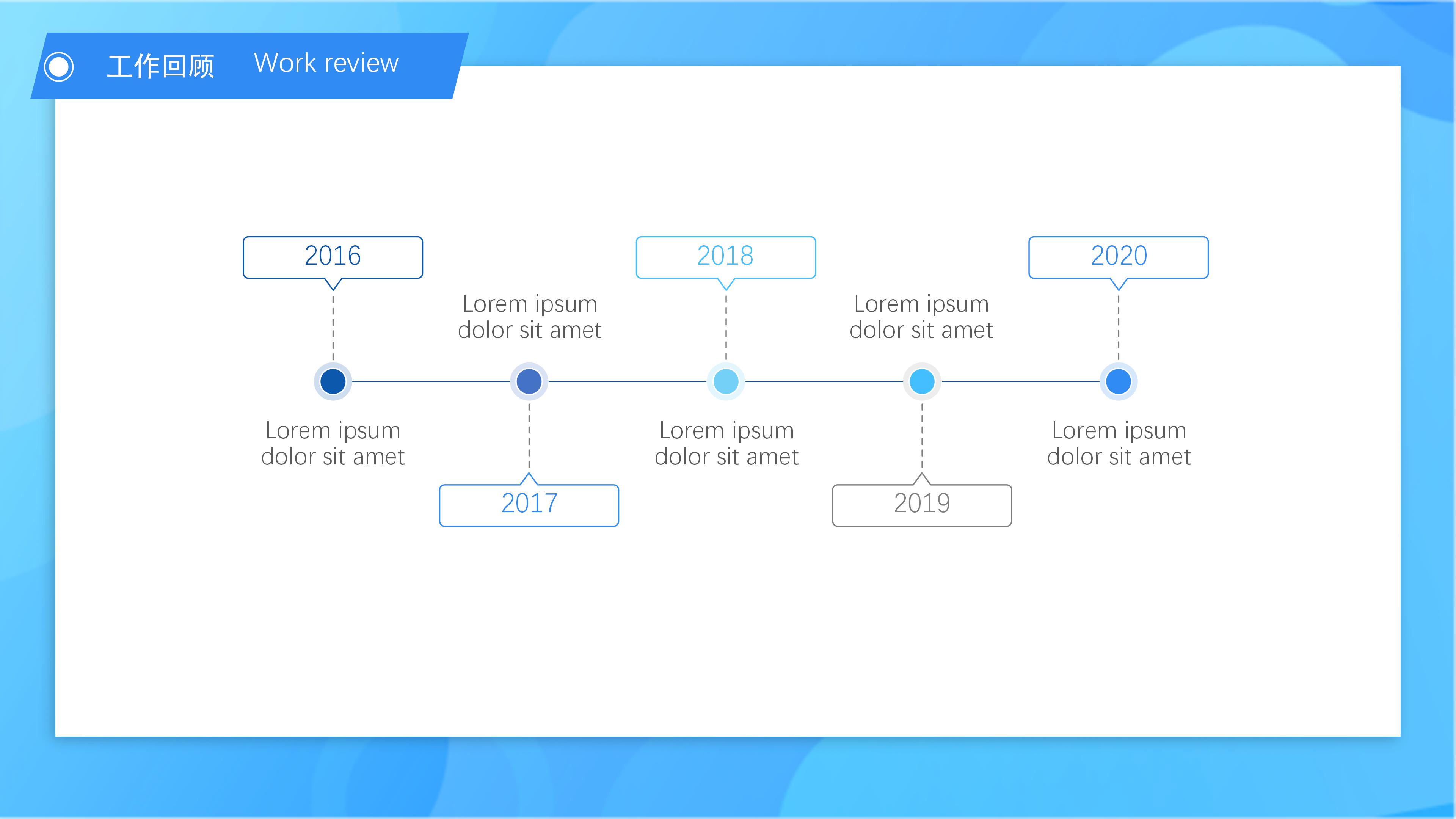 工作回顾 Work review

2016

Lorem ipsum dolor sit amet

Lorem ipsum dolor sit amet

2017

2018

Lorem ipsum dolor sit amet

Lorem ipsum dolor sit amet

2019

2020

Lorem ipsum dolor sit amet